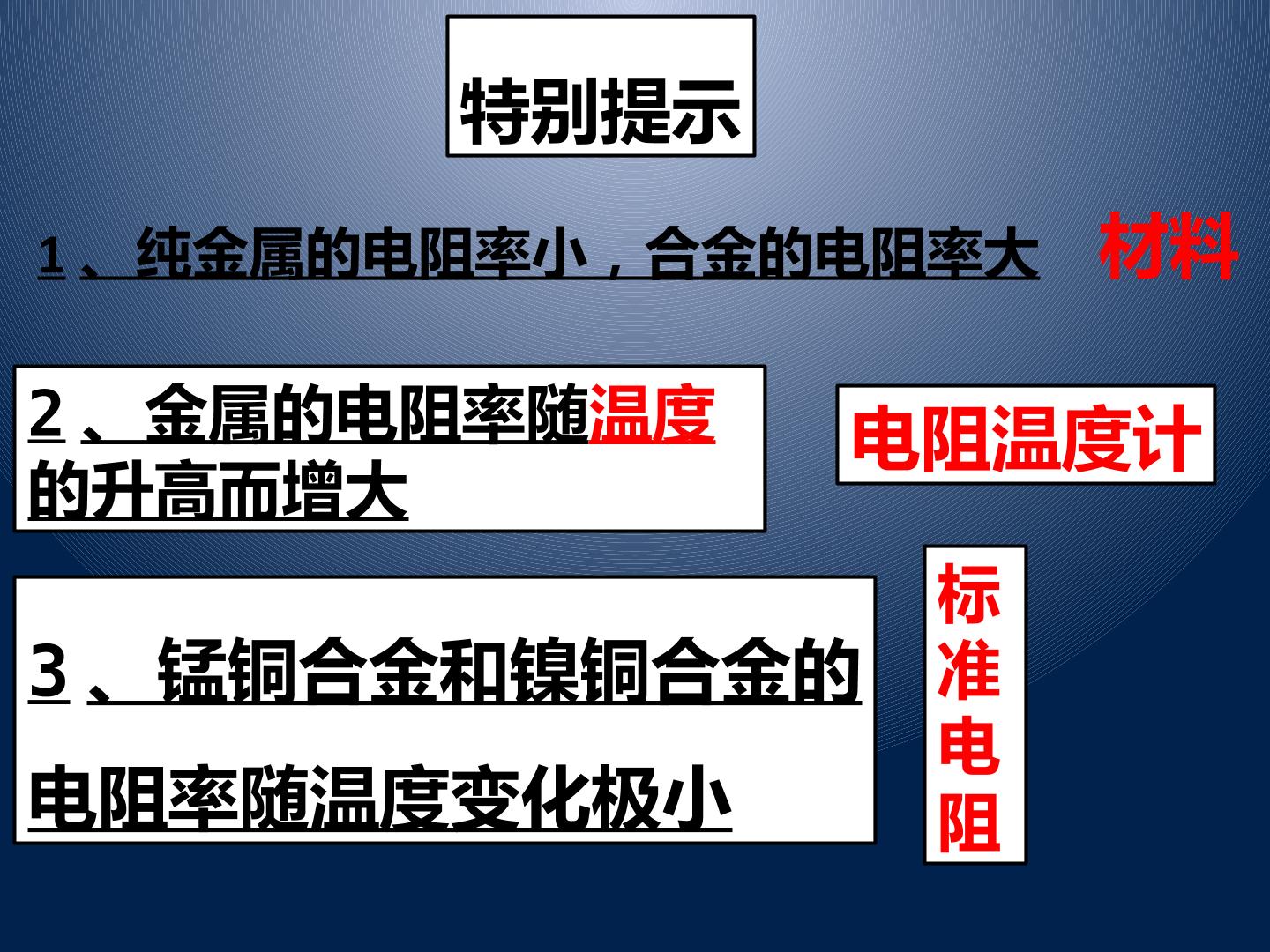 特别提示

1、纯金属的电阻率小，合金的电阻率大

材料

2、金属的电阻率随温度的升高而增大

电阻温度计

3、锰铜合金和镍铜合金的电阻率随温度变化极小

标准电阻